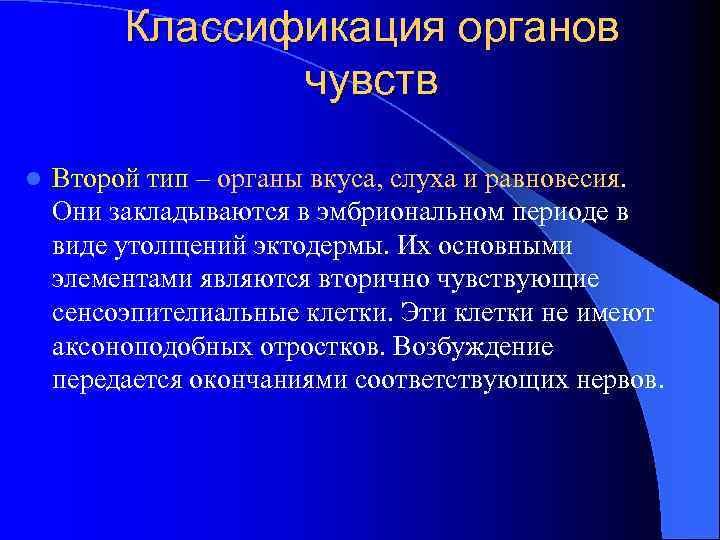 Классификация органов чувств

Второй тип – органы вкуса, слуха и равновесия. Они закладываются в эмбриональном периоде в виде утолщений эктодермы. Их основными элементами являются вторично чувствующие сенсоэпителиальные клетки. Эти клетки не имеют аксоноподобных отростков. Возбуждение передается окончаниями соответствующих нервов.